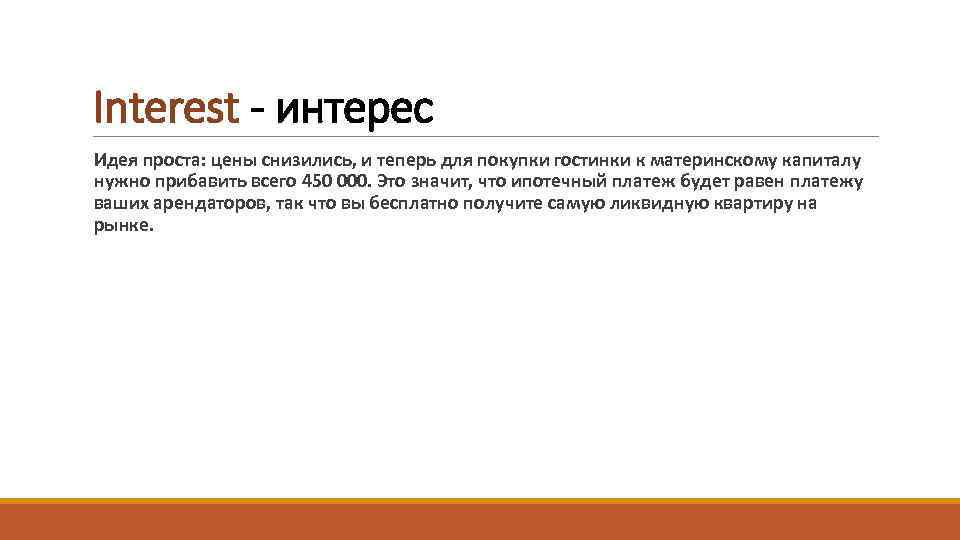 Interest - интерес

Идея проста: цены снизились, и теперь для покупки гостинки к материнскому капиталу нужно прибавить всего 450 000. Это значит, что ипотечный платеж будет равен платежу ваших арендаторов, так что вы бесплатно получите самую ликвидную квартиру на рынке.